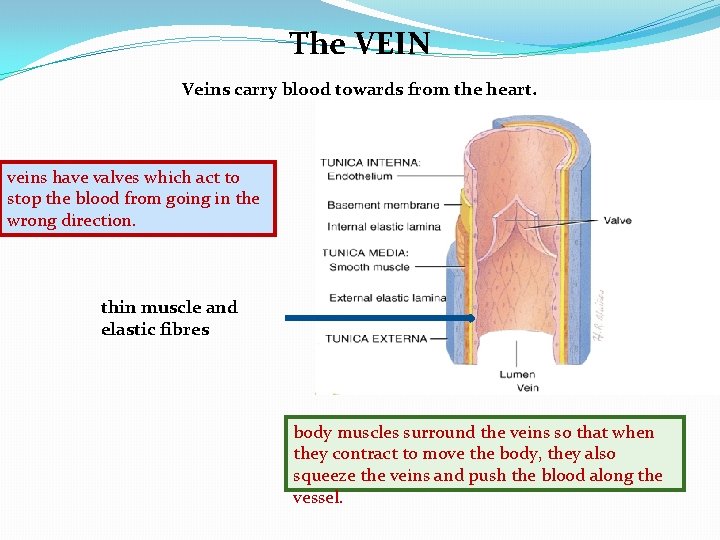 The VEIN

Veins carry blood towards from the heart.

veins have valves which act to stop the blood from going in the wrong direction.

TUNICA INTERNA:
Endothelium

Basement membrane

Internal elastic lamina

TUNICA MEDIA:
Smooth muscle

External elastic lamina

TUNICA EXTERNA

Valve

Lumen
Vein

thin muscle and elastic fibres

body muscles surround the veins so that when they contract to move the body, they also squeeze the veins and push the blood along the vessel.